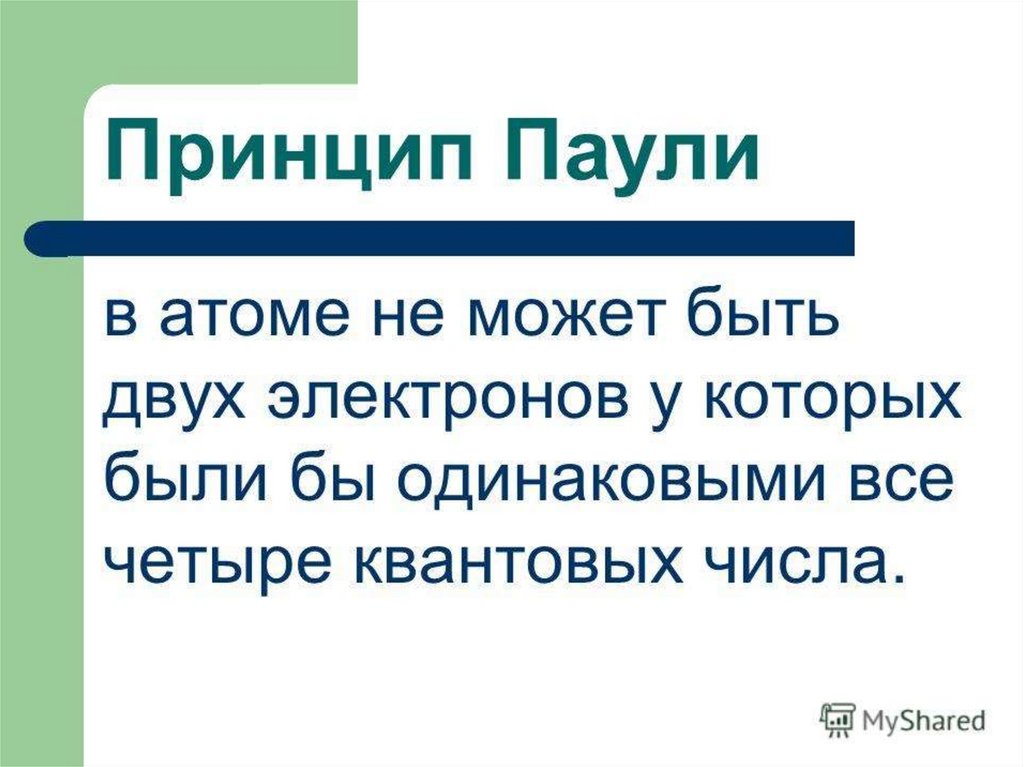 Принцип Паули

в атоме не может быть двух электронов у которых были бы одинаковыми все четыре квантовых числа.

MyShared